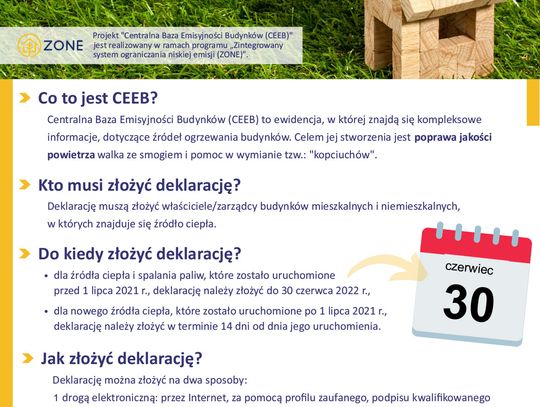 ZONE

Projekt "Centralna Baza Emisyjności Budynków (CEEB)" jest realizowany w ramach programu „Zintegrowany system ograniczania niskiej emisji (ZONE)".

Co to jest CEEB?

Centralna Baza Emisyjności Budynków (CEEB) to ewidencja, w której znajdą się kompleksowe informacje, dotyczące źródeł ogrzewania budynków. Celem jej stworzenia jest poprawa jakości powietrza walka ze smogiem i pomoc w wymianie tzw.: "kopciuchów".

Kto musi złożyć deklarację?

Deklarację muszą złożyć właściciele/zarządcy budynków mieszkalnych i niemieszkalnych, w których znajduje się źródło ciepła.

Do kiedy złożyć deklarację?

• dla źródła ciepła i spalania paliw, które zostało uruchomione przed 1 lipca 2021 r., deklarację należy złożyć do 30 czerwca 2022 r.,

• dla nowego źródła ciepła, które zostało uruchomione po 1 lipca 2021 r., deklarację należy złożyć w terminie 14 dni od dnia jego uruchomienia.

czerwiec
30

Jak złożyć deklarację?

Deklarację można złożyć na dwa sposoby:

1 drogą elektroniczną: przez Internet, za pomocą profilu zaufanego, podpisu kwalifikowanego